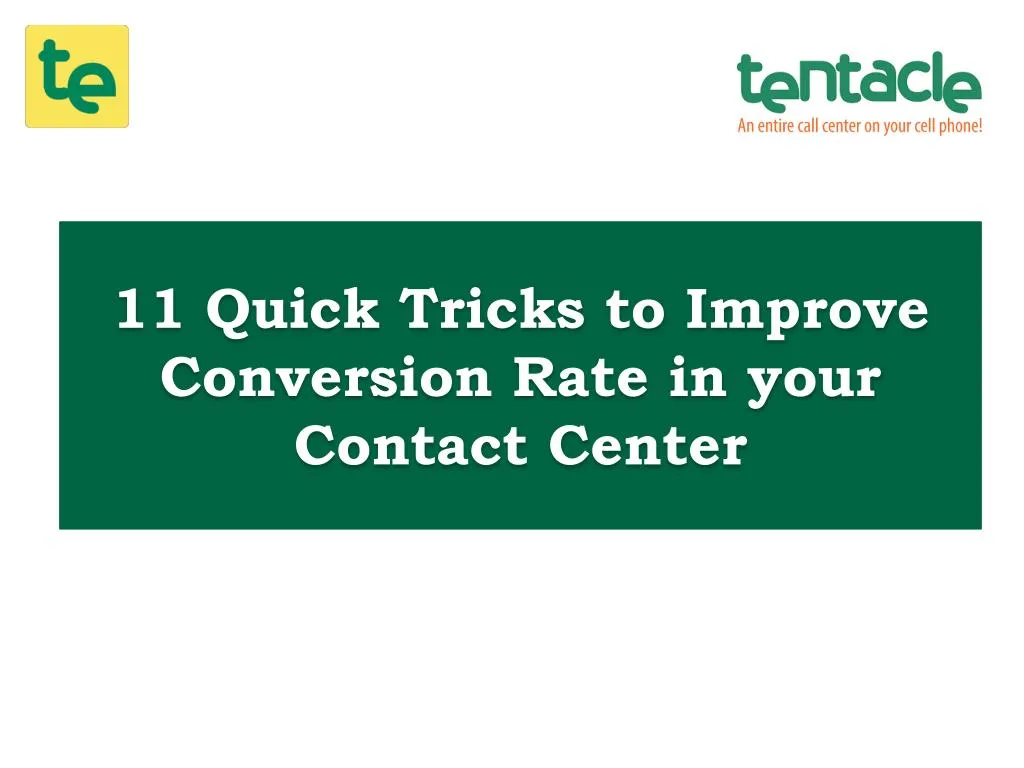 te

tentacle
An entire call center on your cell phone!

11 Quick Tricks to Improve Conversion Rate in your Contact Center